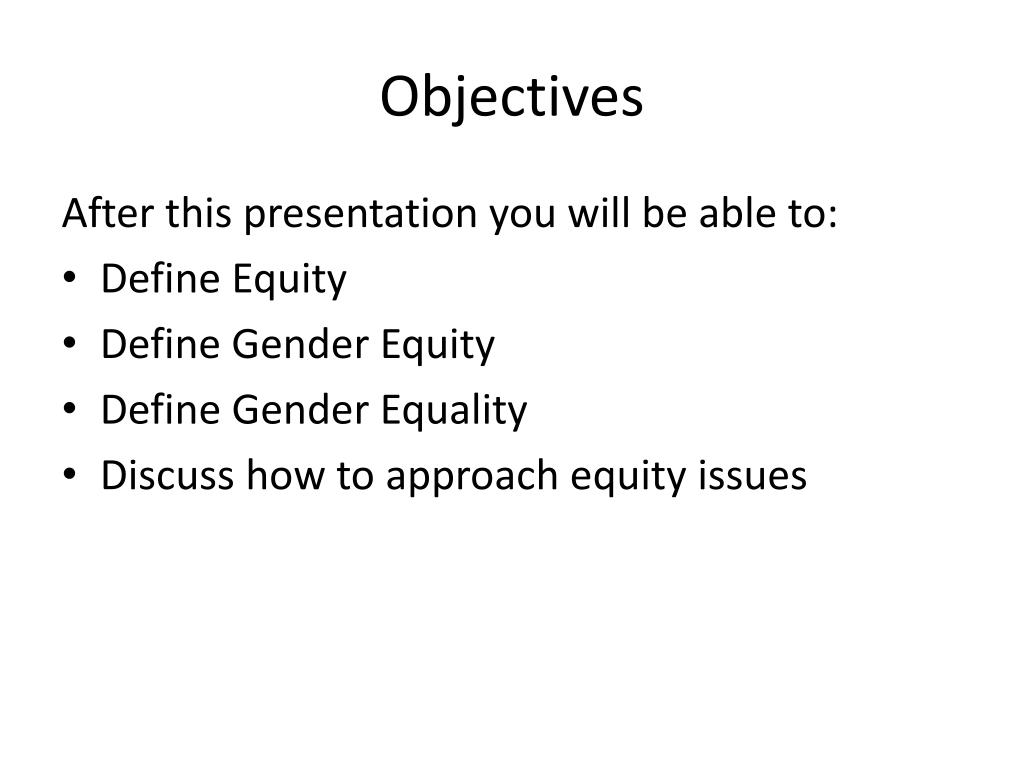 Objectives

After this presentation you will be able to:
• Define Equity
• Define Gender Equity
• Define Gender Equality
• Discuss how to approach equity issues